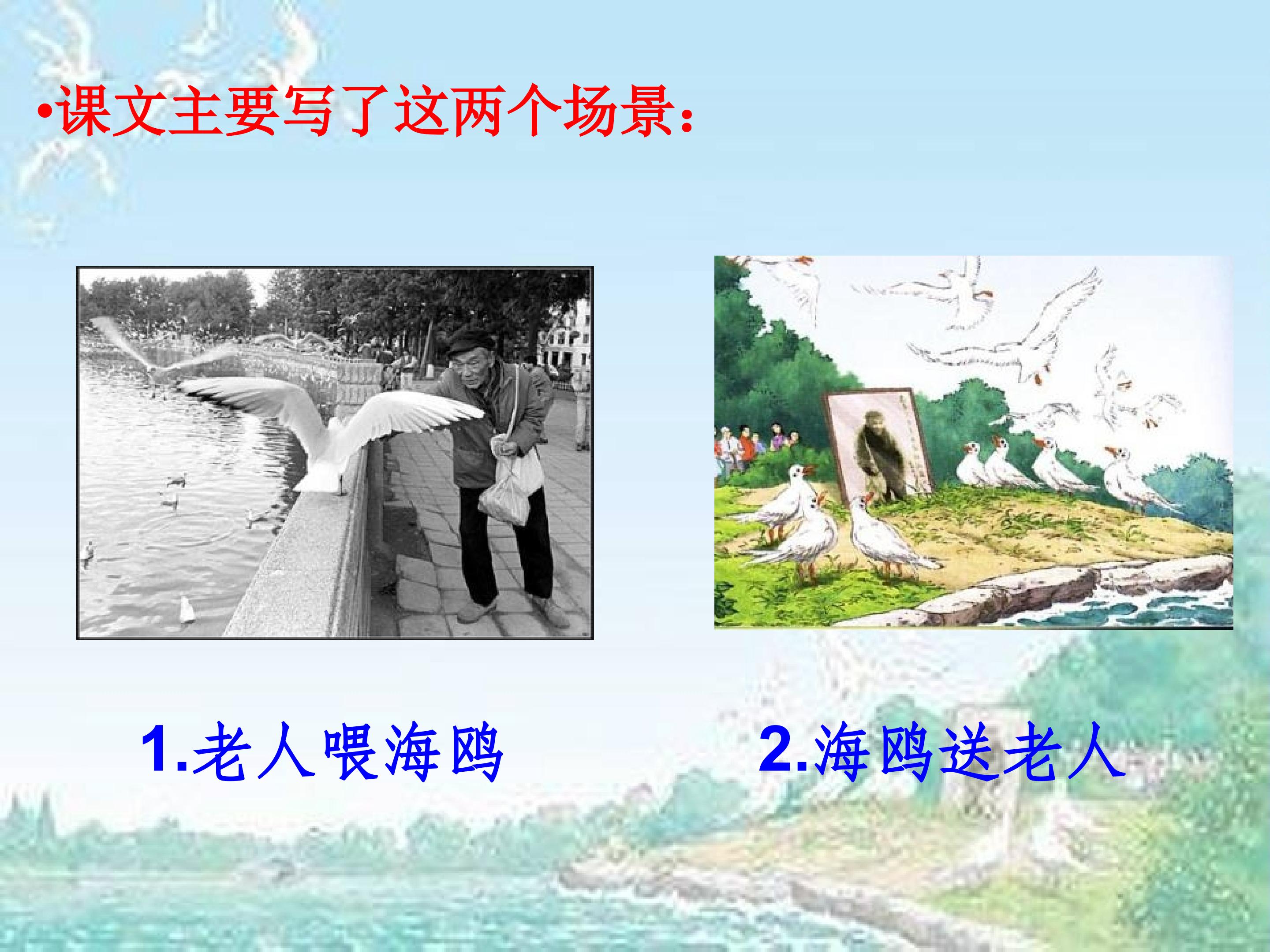 •课文主要写了这两个场景：

1.老人喂海鸥

2.海鸥送老人